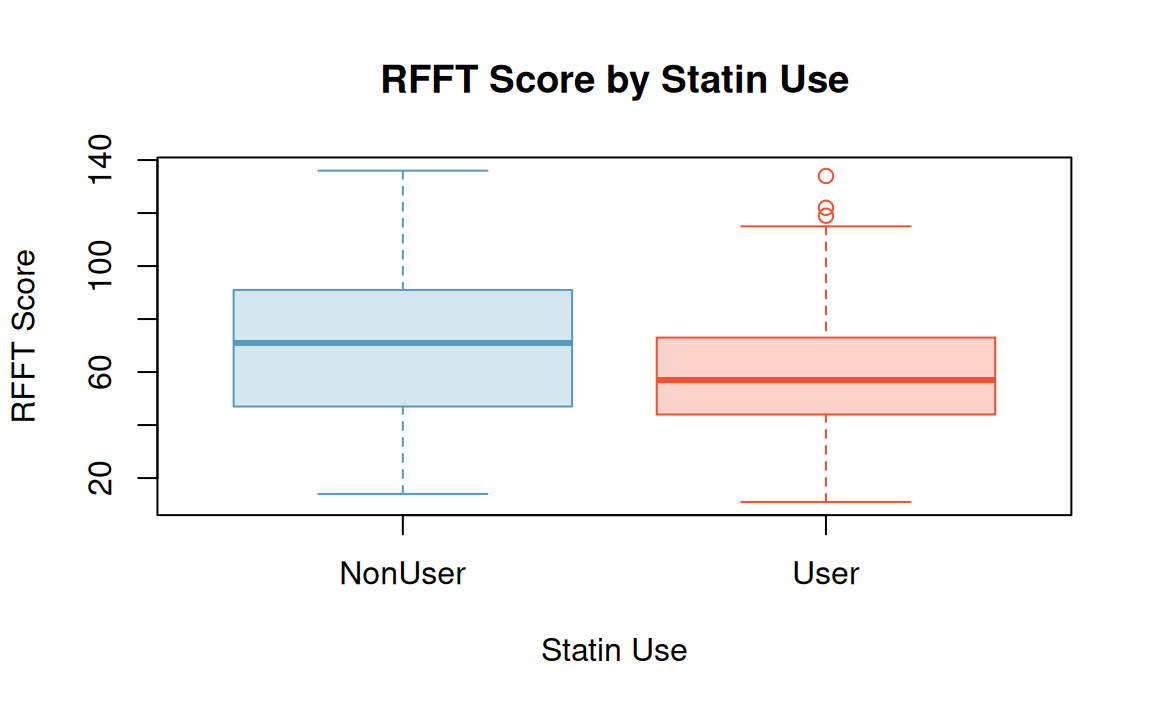 RFFT Score by Statin Use

RFFT Score

140
100
60
20

NonUser
User

Statin Use